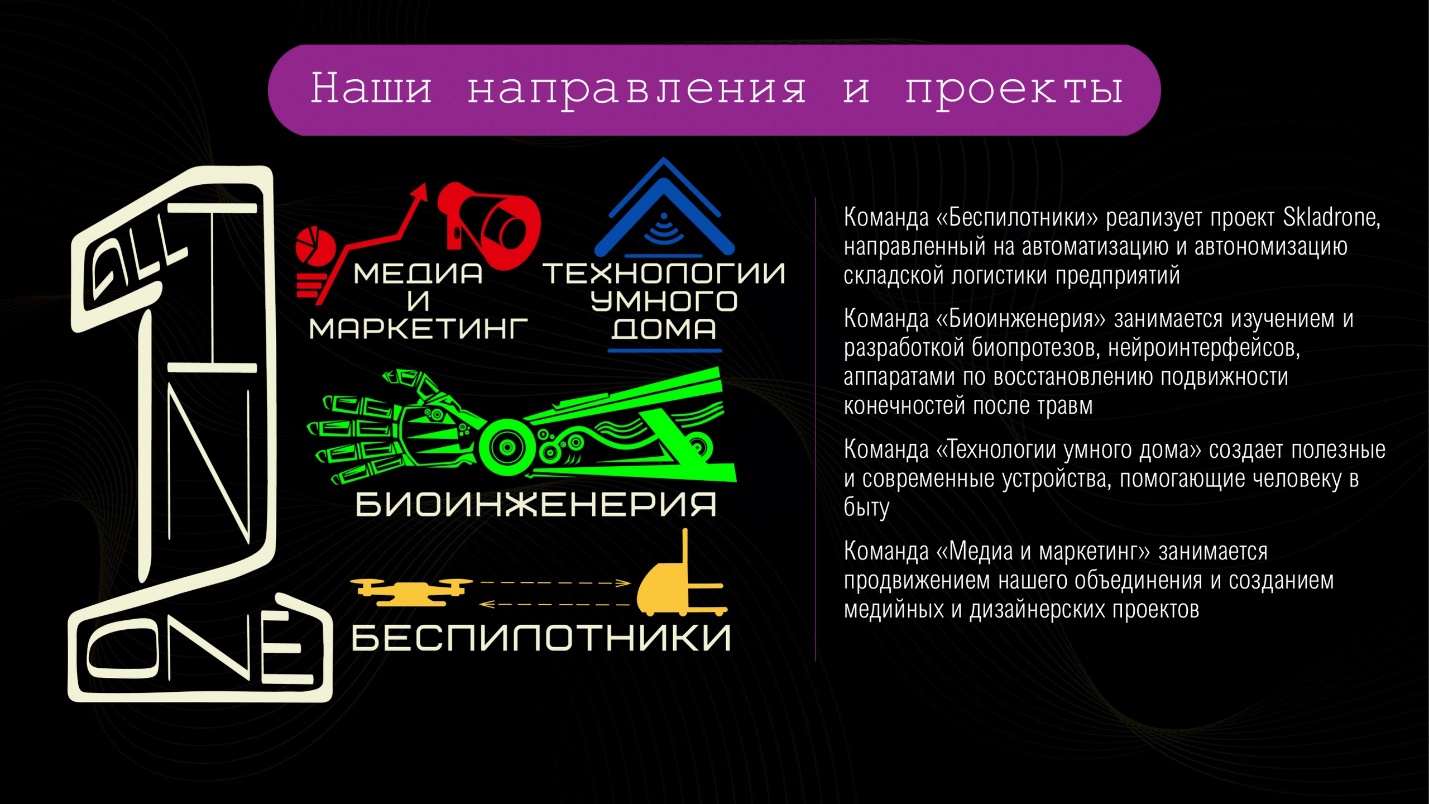 Наши направления и проекты

ALL IN ONE

МЕДИА И МАРКЕТИНГ

ТЕХНОЛОГИИ УМНОГО ДОМА

БИОИНЖЕНЕРИЯ

БЕСПИЛОТНИКИ

Команда «Беспилотники» реализует проект Skladrone, направленный на автоматизацию и автономизацию складской логистики предприятий

Команда «Биоинженерия» занимается изучением и разработкой биопротезов, нейроинтерфейсов, аппаратами по восстановлению подвижности конечностей после травм

Команда «Технологии умного дома» создает полезные и современные устройства, помогающие человеку в быту

Команда «Медиа и маркетинг» занимается продвижением нашего объединения и созданием медийных и дизайнерских проектов